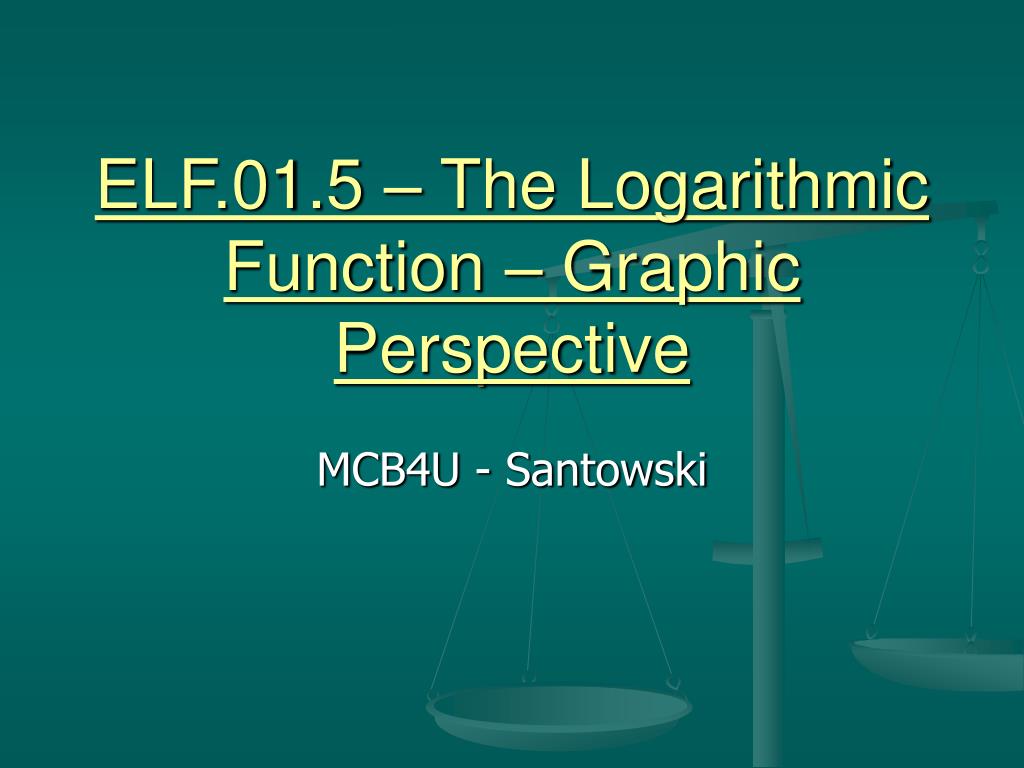 ELF.01.5 – The Logarithmic Function – Graphic Perspective

MCB4U - Santowski